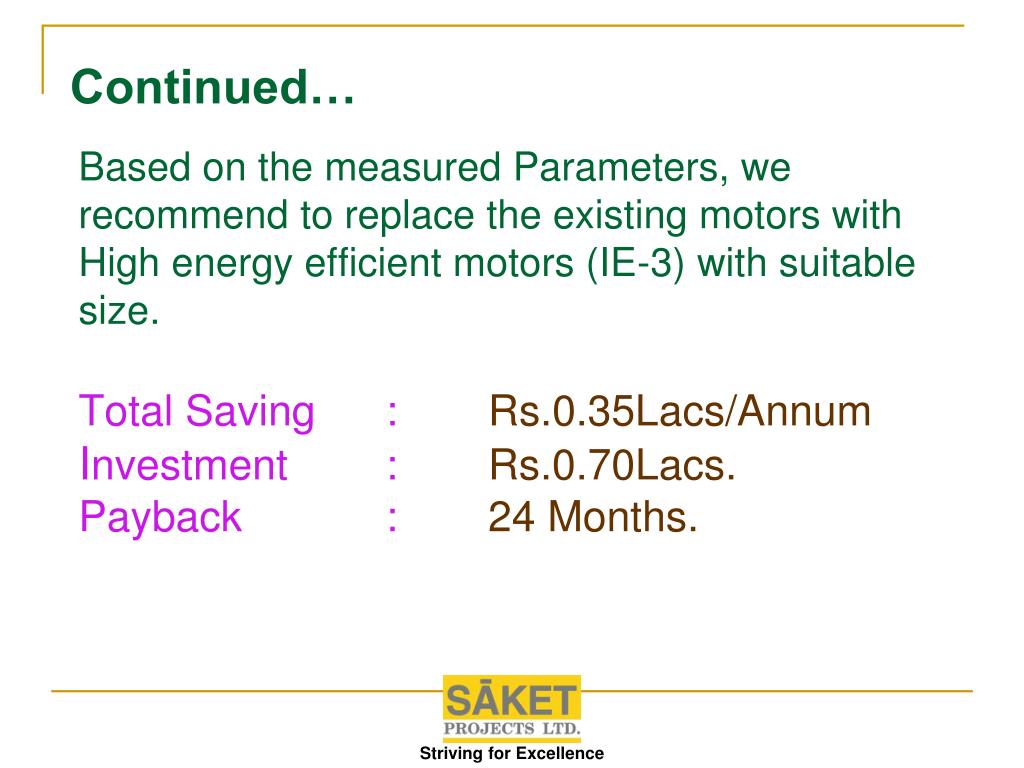 Continued…

Based on the measured Parameters, we recommend to replace the existing motors with High energy efficient motors (IE-3) with suitable size.

Total Saving : Rs.0.35Lacs/Annum
Investment : Rs.0.70Lacs.
Payback : 24 Months.

SĀKET
PROJECTS LTD.
Striving for Excellence